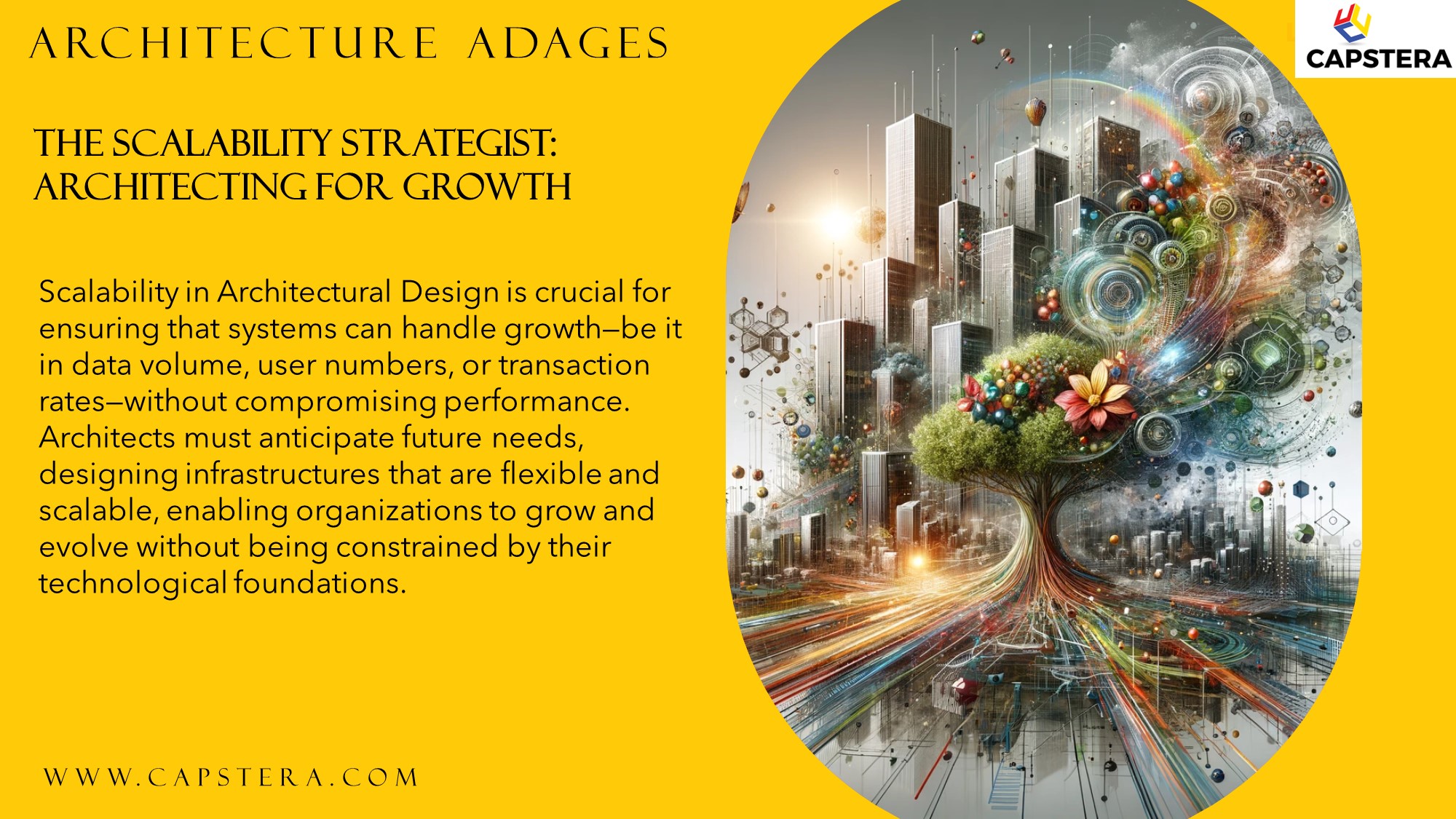 ARCHITECTURE ADAGES

CAPSTERA

THE SCALABILITY STRATEGIST: ARCHITECTING FOR GROWTH

Scalability in Architectural Design is crucial for ensuring that systems can handle growth—be it in data volume, user numbers, or transaction rates—without compromising performance. Architects must anticipate future needs, designing infrastructures that are flexible and scalable, enabling organizations to grow and evolve without being constrained by their technological foundations.

WWW.CAPSTERA.COM